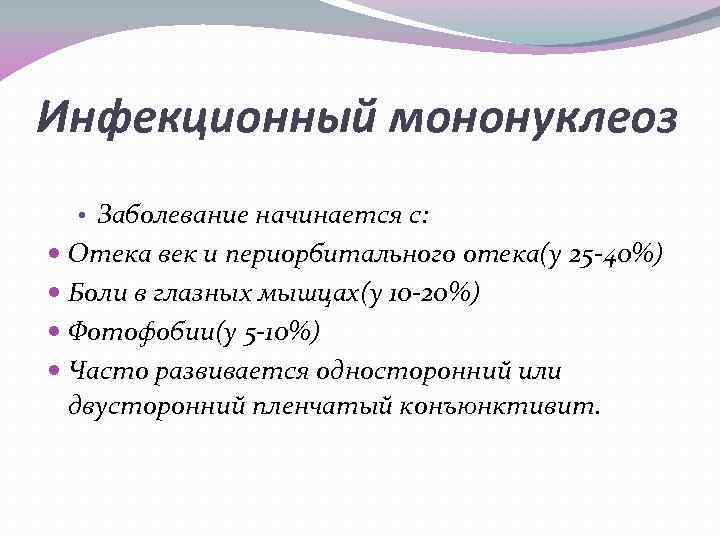 Инфекционный мононуклеоз

• Заболевание начинается с:
• Отека век и периорбитального отека(у 25-40%)
• Боли в глазных мышцах(у 10-20%)
• Фотофобии(у 5-10%)
• Часто развивается односторонний или двусторонний пленчатый конъюнктивит.